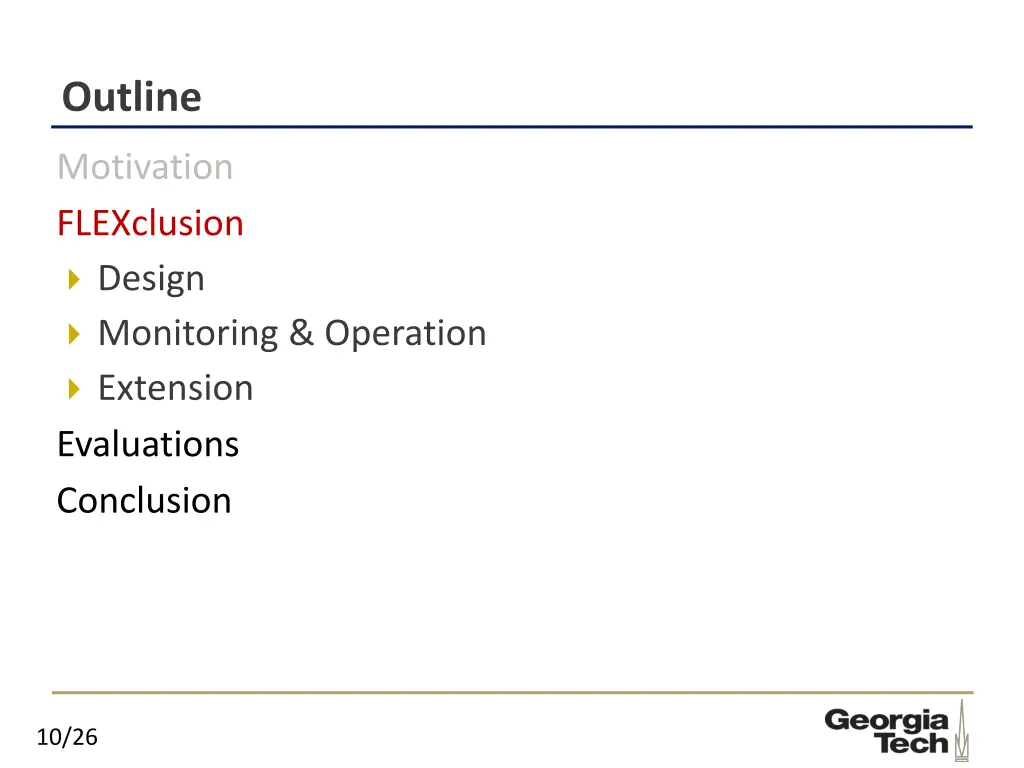 Outline

Motivation

FLEXclusion

Design

Monitoring & Operation

Extension

Evaluations

Conclusion

10/26

Georgia Tech